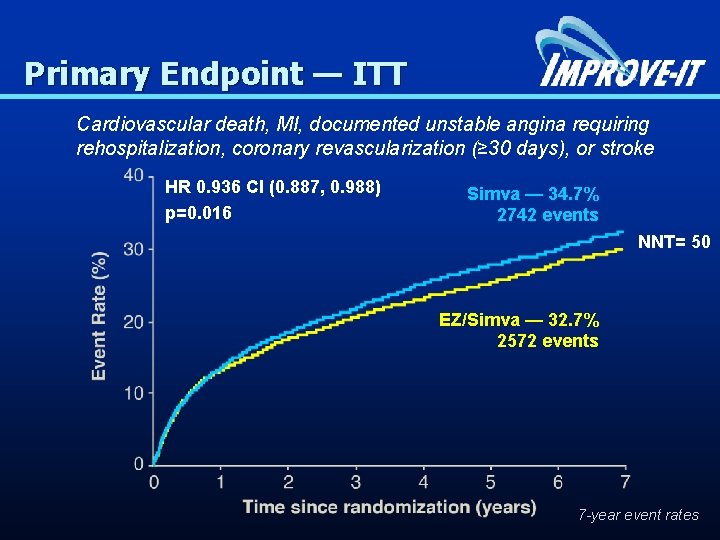 Primary Endpoint — ITT

IMPROVE-IT

Cardiovascular death, MI, documented unstable angina requiring rehospitalization, coronary revascularization (≥30 days), or stroke

HR 0.936 CI (0.887, 0.988)
p=0.016

Simva — 34.7%
2742 events

NNT= 50

EZ/Simva — 32.7%
2572 events

Event Rate (%)

40
30
20
10
0

0 1 2 3 4 5 6 7

Time since randomization (years)

7-year event rates